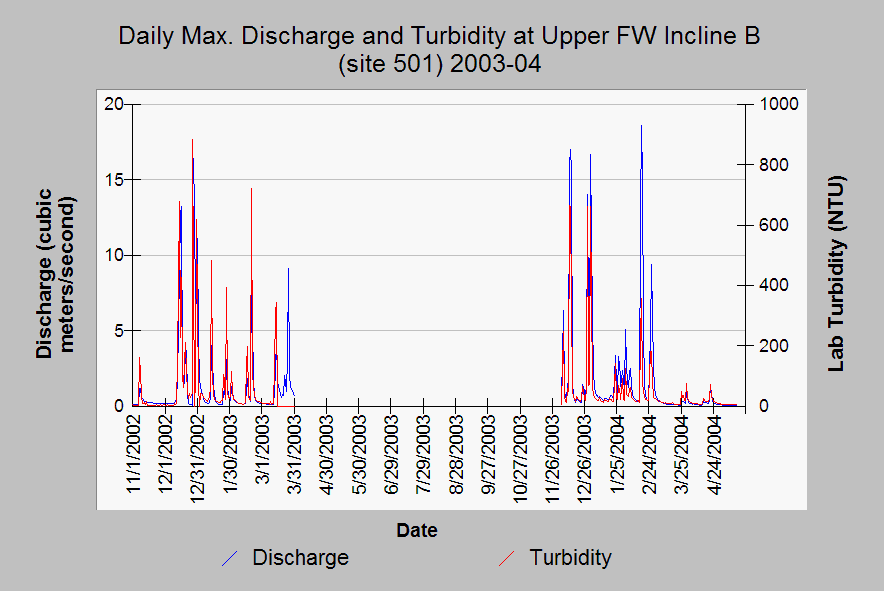 Daily Max. Discharge and Turbidity at Upper FW Incline B (site 501) 2003-04

Discharge (cubic meters/second)

20
15
10
5
0

Lab Turbidity (NTU)

1000
800
600
400
200
0

11/1/2002
12/1/2002
12/31/2002
1/30/2003
3/1/2003
3/31/2003
4/30/2003
5/30/2003
6/29/2003
7/29/2003
8/28/2003
9/27/2003
10/27/2003
11/26/2003
12/26/2003
1/25/2004
2/24/2004
3/25/2004
4/24/2004

Date

Discharge

Turbidity